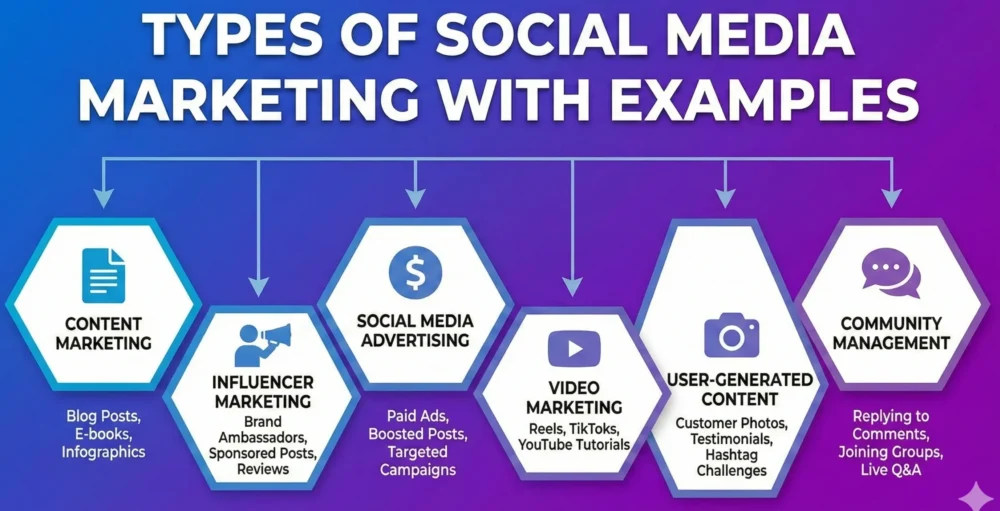 TYPES OF SOCIAL MEDIA MARKETING WITH EXAMPLES

CONTENT MARKETING

Blog Posts, E-books, Infographics

INFLUENCER MARKETING

Brand Ambassadors, Sponsored Posts, Reviews

SOCIAL MEDIA ADVERTISING

Paid Ads, Boosted Posts, Targeted Campaigns

VIDEO MARKETING

Reels, TikToks, YouTube Tutorials

USER-GENERATED CONTENT

Customer Photos, Testimonials, Hashtag Challenges

COMMUNITY MANAGEMENT

Replying to Comments, Joining Groups, Live Q&A